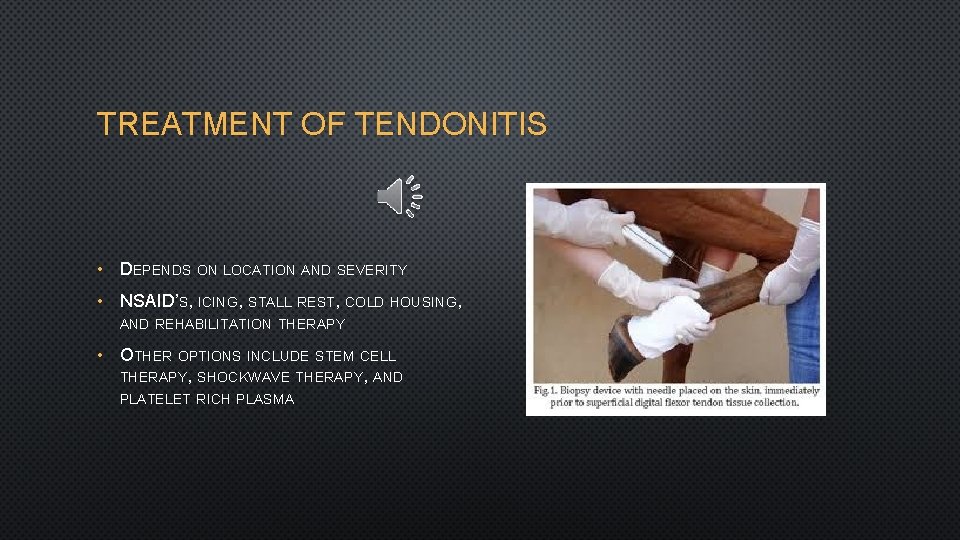 TREATMENT OF TENDONITIS

• DEPENDS ON LOCATION AND SEVERITY

• NSAID'S, ICING, STALL REST, COLD HOUSING, AND REHABILITATION THERAPY

• OTHER OPTIONS INCLUDE STEM CELL THERAPY, SHOCKWAVE THERAPY, AND PLATELET RICH PLASMA

Fig. 1. Biopsy device with needle placed on the skin, immediately prior to superficial digital flexor tendon tissue collection.